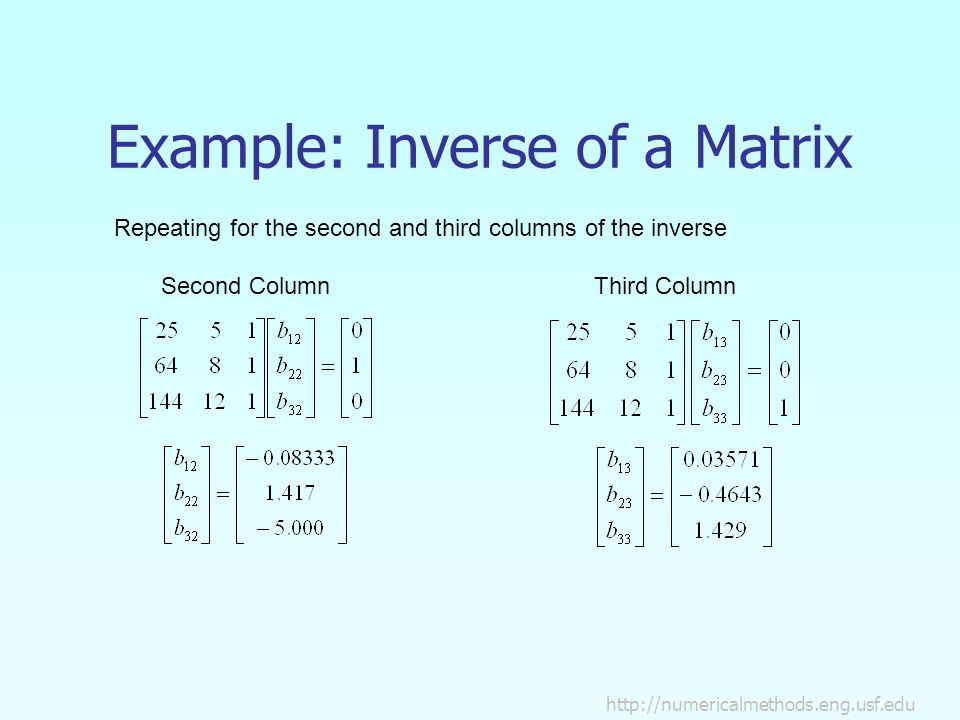 Example: Inverse of a Matrix

Repeating for the second and third columns of the inverse

Second Column

$\begin{bmatrix} 25 & 5 & 1 \\ 64 & 8 & 1 \\ 144 & 12 & 1 \end{bmatrix} \begin{bmatrix} b_{12} \\ b_{22} \\ b_{32} \end{bmatrix} = \begin{bmatrix} 0 \\ 1 \\ 0 \end{bmatrix}$

$\begin{bmatrix} b_{12} \\ b_{22} \\ b_{32} \end{bmatrix} = \begin{bmatrix} -0.08333 \\ 1.417 \\ -5.000 \end{bmatrix}$

Third Column

$\begin{bmatrix} 25 & 5 & 1 \\ 64 & 8 & 1 \\ 144 & 12 & 1 \end{bmatrix} \begin{bmatrix} b_{13} \\ b_{23} \\ b_{33} \end{bmatrix} = \begin{bmatrix} 0 \\ 0 \\ 1 \end{bmatrix}$

$\begin{bmatrix} b_{13} \\ b_{23} \\ b_{33} \end{bmatrix} = \begin{bmatrix} 0.03571 \\ -0.4643 \\ 1.429 \end{bmatrix}$

http://numericalmethods.eng.usf.edu